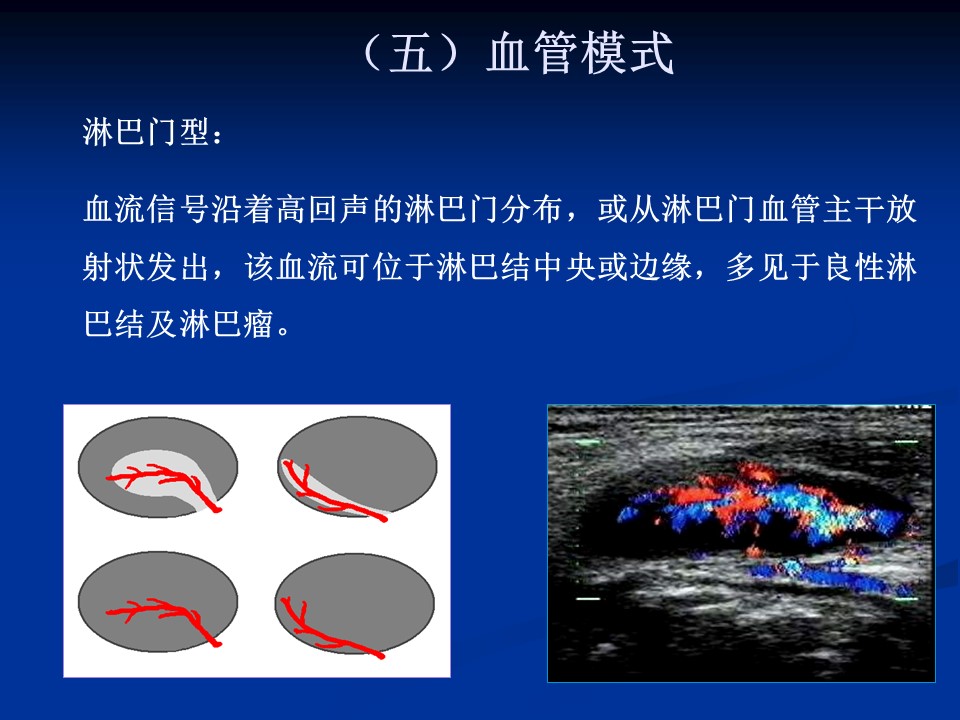 （五）血管模式

淋巴门型：

血流信号沿着高回声的淋巴门分布，或从淋巴门血管主干放射状发出，该血流可位于淋巴结中央或边缘，多见于良性淋巴结及淋巴瘤。